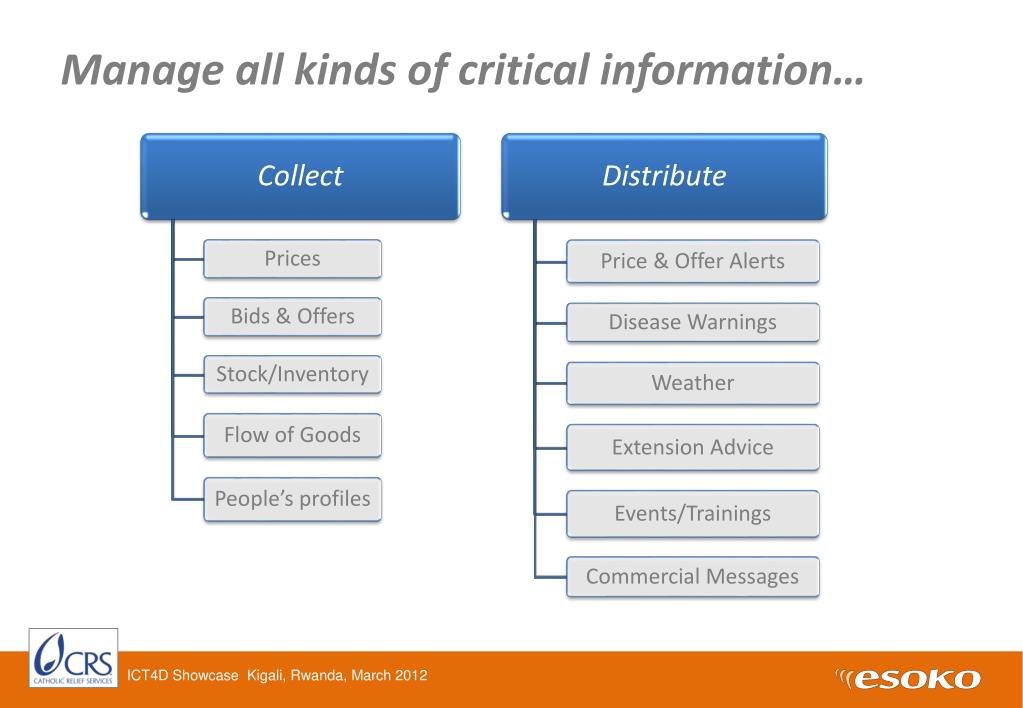 Manage all kinds of critical information…

Collect

Prices

Bids & Offers

Stock/Inventory

Flow of Goods

People's profiles

Distribute

Price & Offer Alerts

Disease Warnings

Weather

Extension Advice

Events/Trainings

Commercial Messages

CRS
CATHOLIC RELIEF SERVICES

ICT4D Showcase Kigali, Rwanda, March 2012

esoko